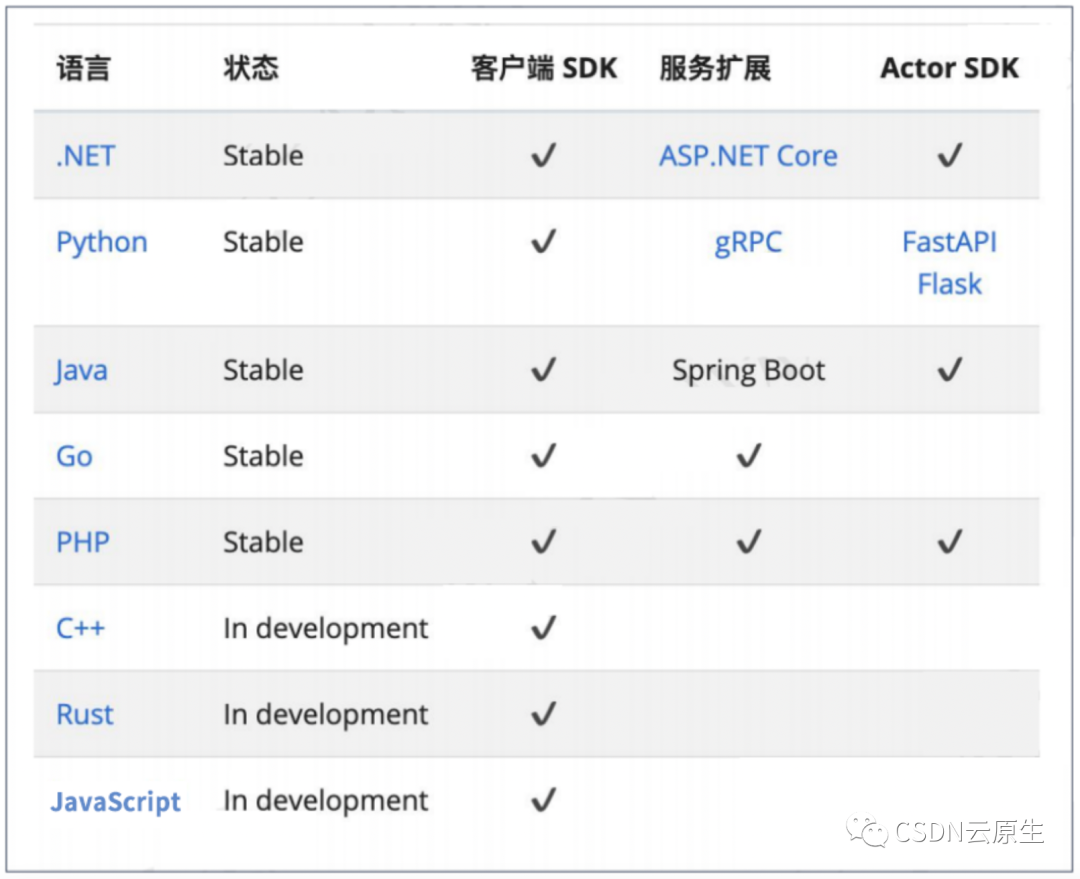 | 语言 | 状态 | 客户端 SDK | 服务扩展 | Actor SDK |
|---|---|---|---|---|
| .NET | Stable | ✓ | ASP.NET Core | ✓ |
| Python | Stable | ✓ | gRPC | FastAPI Flask |
| Java | Stable | ✓ | Spring Boot | ✓ |
| Go | Stable | ✓ | ✓ | |
| PHP | Stable | ✓ | ✓ | ✓ |
| C++ | In development | ✓ | | |
| Rust | In development | ✓ | | |
| JavaScript | In development | ✓ | | |

CSDN云原生